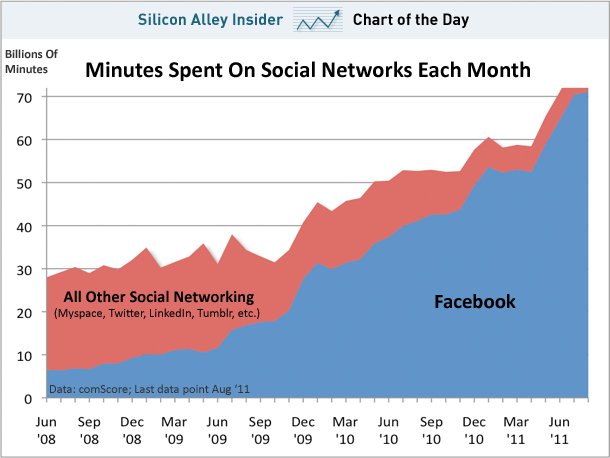 Silicon Alley Insider Chart of the Day

Billions Of Minutes

Minutes Spent On Social Networks Each Month

70
60
50
40
30
20
10
0

All Other Social Networking
(Myspace, Twitter, LinkedIn, Tumblr, etc.)

Facebook

Data: comScore; Last data point Aug '11

Jun '08
Sep '08
Dec '08
Mar '09
Jun '09
Sep '09
Dec '09
Mar '10
Jun '10
Sep '10
Dec '10
Mar '11
Jun '11